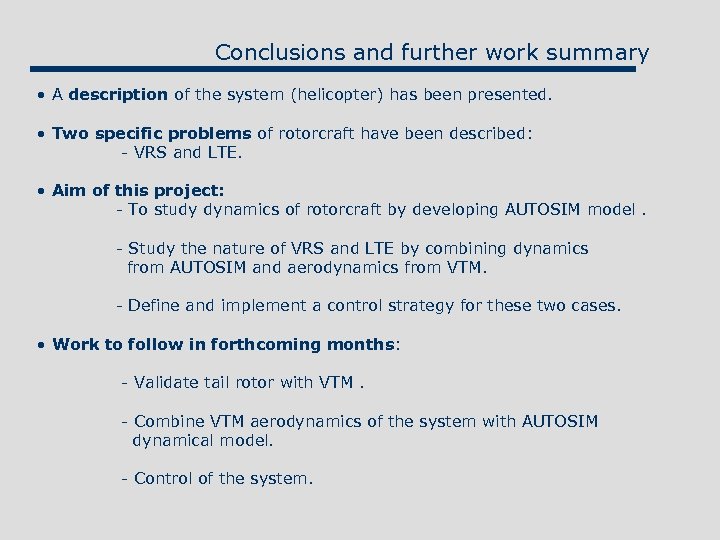 Conclusions and further work summary

• A description of the system (helicopter) has been presented.

• Two specific problems of rotorcraft have been described:
- VRS and LTE.

• Aim of this project:
- To study dynamics of rotorcraft by developing AUTOSIM model .

- Study the nature of VRS and LTE by combining dynamics from AUTOSIM and aerodynamics from VTM.

- Define and implement a control strategy for these two cases.

• Work to follow in forthcoming months:

- Validate tail rotor with VTM .

- Combine VTM aerodynamics of the system with AUTOSIM dynamical model.

- Control of the system.